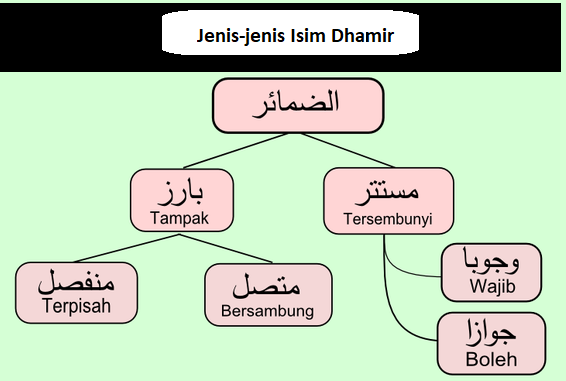 Jenis-jenis Isim Dhamir

الضمائر

بارز
Tampak

مستتر
Tersembunyi

منفصل
Terpisah

متصل
Bersambung

وجوبا
Wajib

جوازا
Boleh